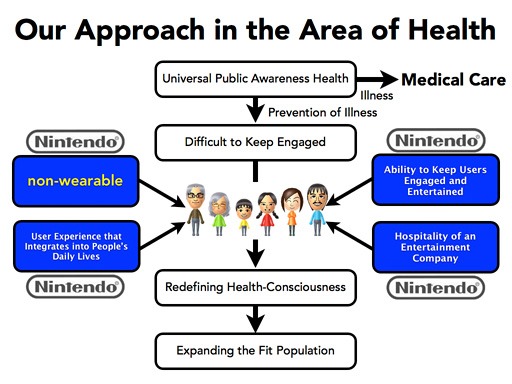 Our Approach in the Area of Health

Universal Public Awareness Health

Illness

Medical Care

Prevention of Illness

Difficult to Keep Engaged

Nintendo

non-wearable

User Experience that Integrates into People's Daily Lives

Nintendo

Nintendo

Ability to Keep Users Engaged and Entertained

Hospitality of an Entertainment Company

Nintendo

Redefining Health-Consciousness

Expanding the Fit Population